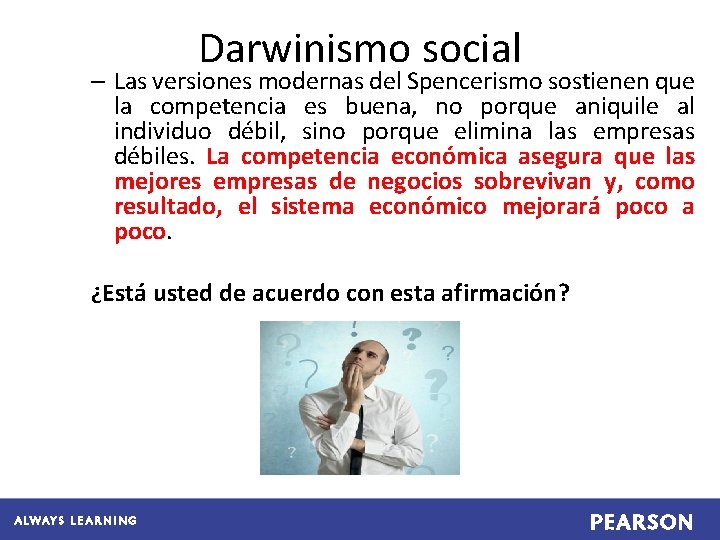 Darwinismo social

– Las versiones modernas del Spencerismo sostienen que la competencia es buena, no porque aniquile al individuo débil, sino porque elimina las empresas débiles. La competencia económica asegura que las mejores empresas de negocios sobrevivan y, como resultado, el sistema económico mejorará poco a poco.

¿Está usted de acuerdo con esta afirmación?

ALWAYS LEARNING

PEARSON